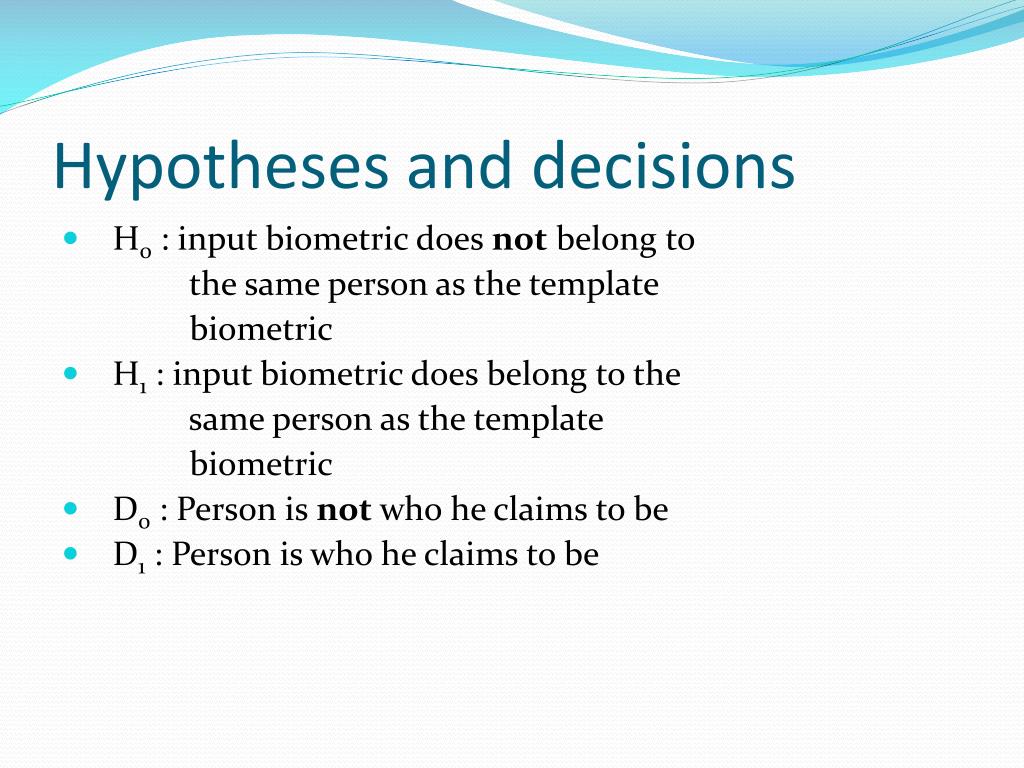 Hypotheses and decisions

- $H_0$ : input biometric does **not** belong to the same person as the template biometric
- $H_1$ : input biometric does belong to the same person as the template biometric
- $D_0$ : Person is **not** who he claims to be
- $D_1$ : Person is who he claims to be